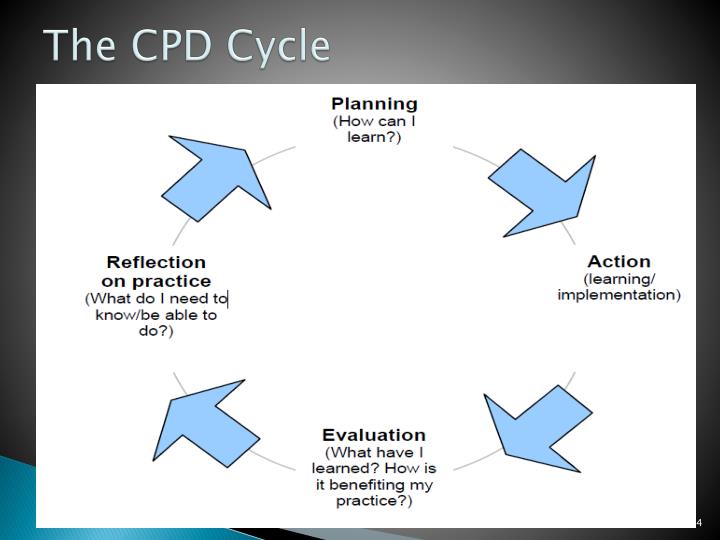 The CPD Cycle

Planning
(How can I learn?)

Action
(learning/ implementation)

Evaluation
(What have I learned? How is it benefiting my practice?)

Reflection on practice
(What do I need to know/be able to do?)

4